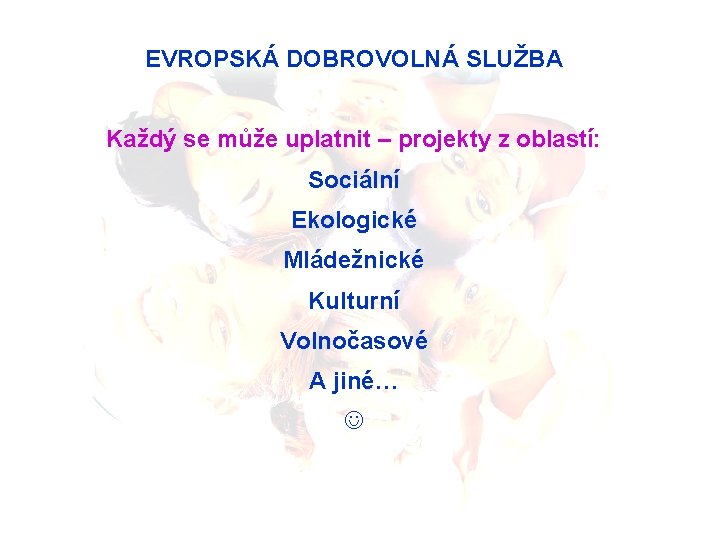 EVROPSKÁ DOBROVOLNÁ SLUŽBA

Každý se může uplatnit – projekty z oblastí:

Sociální

Ekologické

Mládežnické

Kulturní

Volnočasové

A jiné…

☺